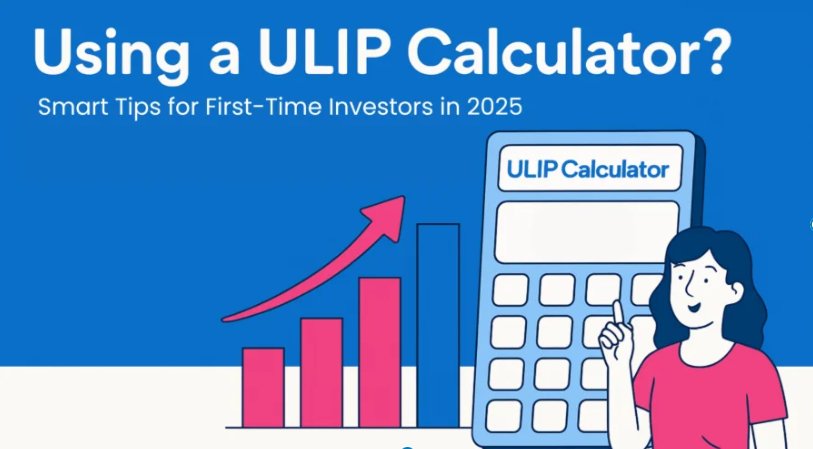 Using a ULIP Calculator?

Smart Tips for First-Time Investors in 2025

ULIP Calculator